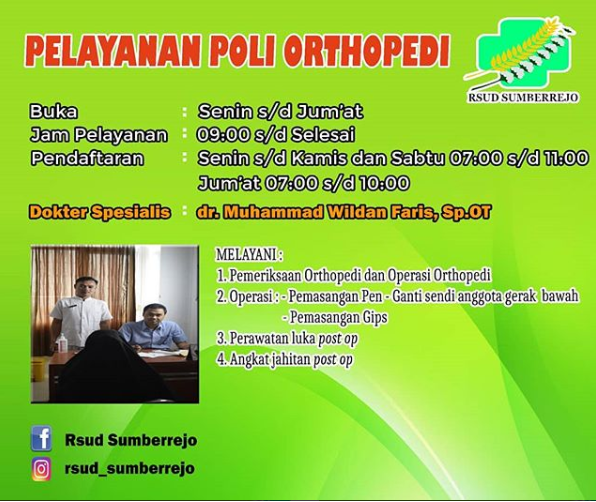 PELAYANAN POLI ORTHOPEDI

RSUD SUMBERREJO

Buka : Senin s/d Jum'at
Jam Pelayanan : 09:00 s/d Selesai
Pendaftaran : Senin s/d Kamis dan Sabtu 07:00 s/d 11:00
Jum'at 07:00 s/d 10:00

Dokter Spesialis : dr. Muhammad Wildan Faris, Sp.OT

MELAYANI :
1. Pemeriksaan Orthopedi dan Operasi Orthopedi
2. Operasi : - Pemasangan Pen - Ganti sendi anggota gerak bawah
- Pemasangan Gips
3. Perawatan luka post op
4. Angkat jahitan post op

Rsud Sumberrejo

rsud_sumberrejo